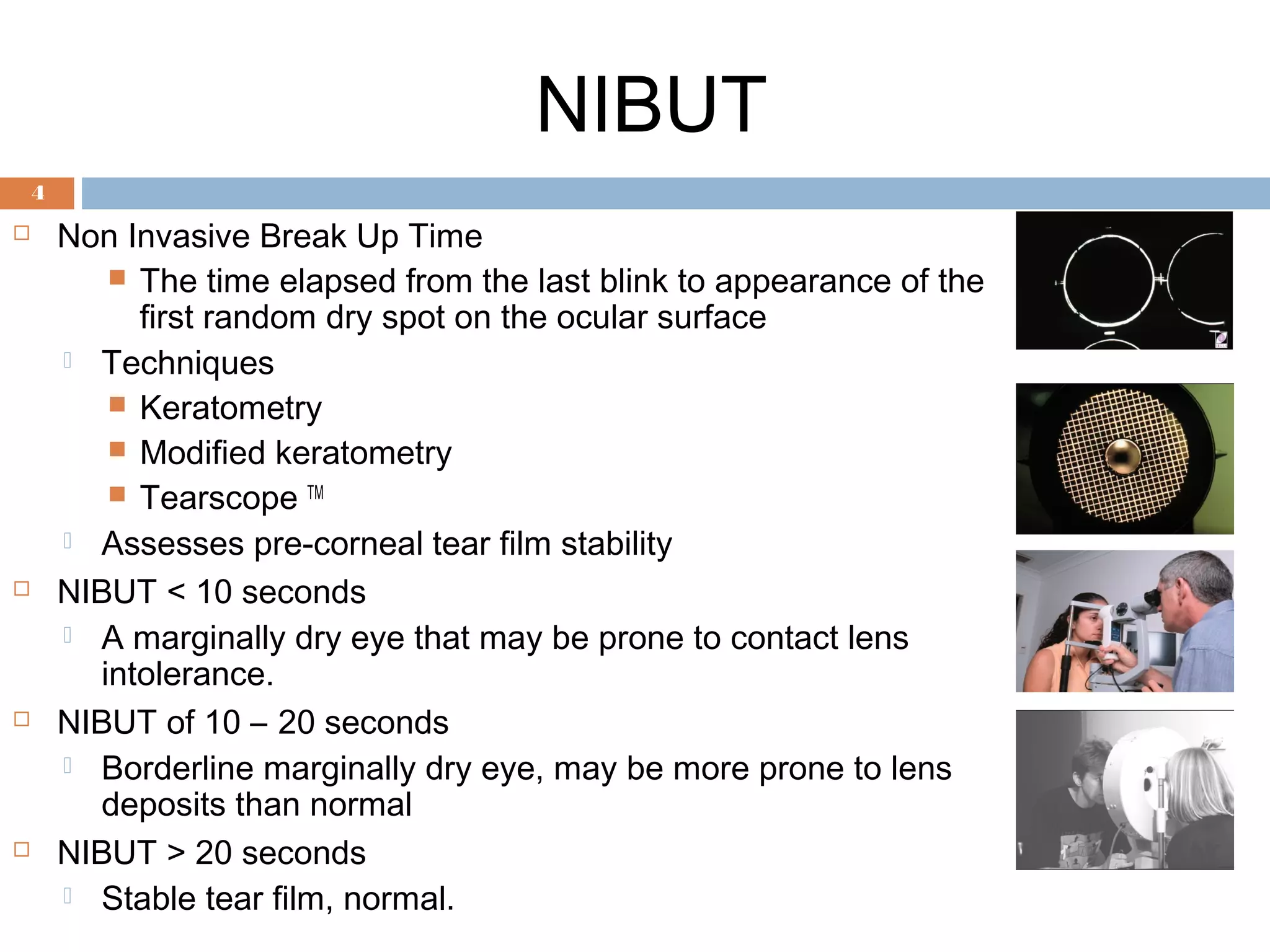 NIBUT

4

Non Invasive Break Up Time

The time elapsed from the last blink to appearance of the first random dry spot on the ocular surface

Techniques

Keratometry

Modified keratometry

Tearscope ™

Assesses pre-corneal tear film stability

NIBUT < 10 seconds

A marginally dry eye that may be prone to contact lens intolerance.

NIBUT of 10 – 20 seconds

Borderline marginally dry eye, may be more prone to lens deposits than normal

NIBUT > 20 seconds

Stable tear film, normal.